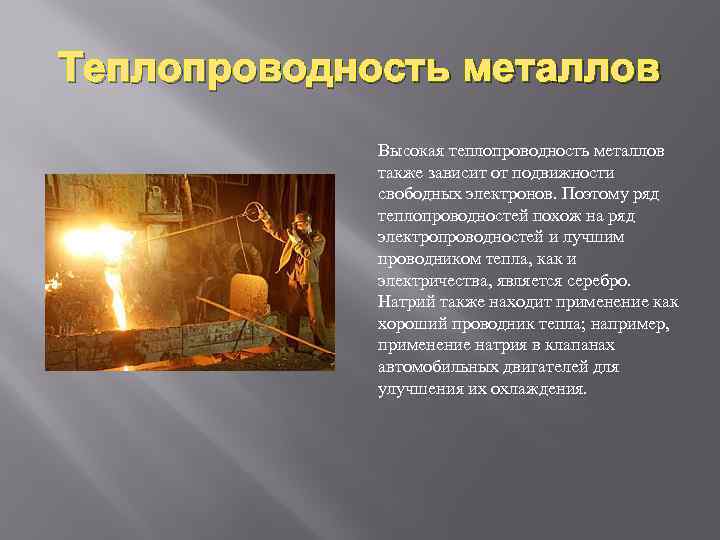 Теплопроводность металлов

Высокая теплопроводность металлов также зависит от подвижности свободных электронов. Поэтому ряд теплопроводностей похож на ряд электропроводностей и лучшим проводником тепла, как и электричества, является серебро. Натрий также находит применение как хороший проводник тепла; например, применение натрия в клапанах автомобильных двигателей для улучшения их охлаждения.